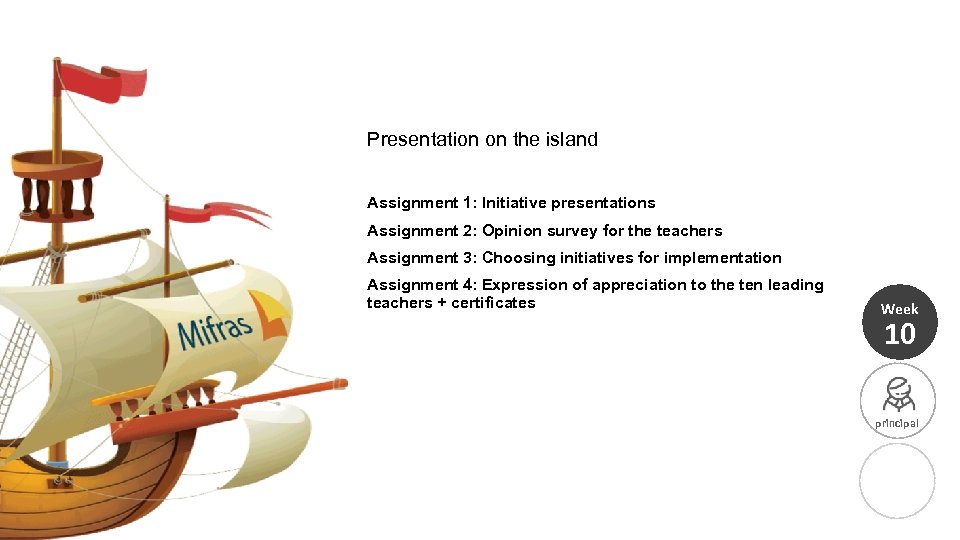 Mifras

Presentation on the island

Assignment 1: Initiative presentations

Assignment 2: Opinion survey for the teachers

Assignment 3: Choosing initiatives for implementation

Assignment 4: Expression of appreciation to the ten leading teachers + certificates

Week
10

principal